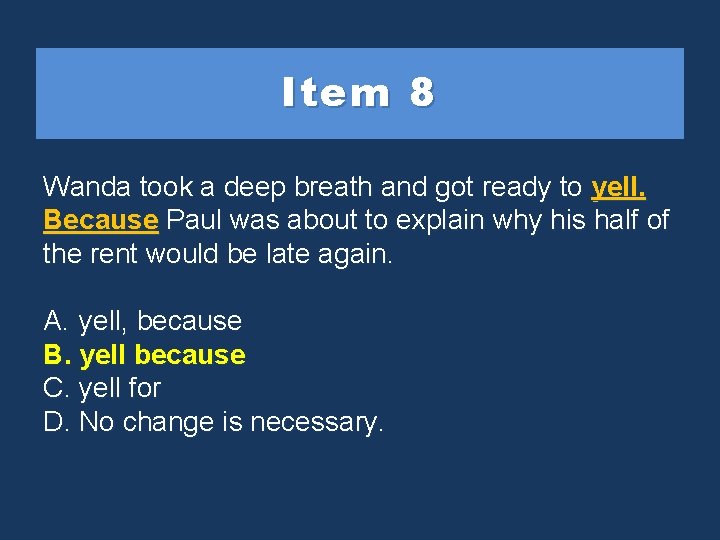 Item 8

Wanda took a deep breath and got ready to yell. Because Paul was about to explain why his half of the rent would be late again.

A. yell, because
B. yell because
C. yell for
D. No change is necessary.